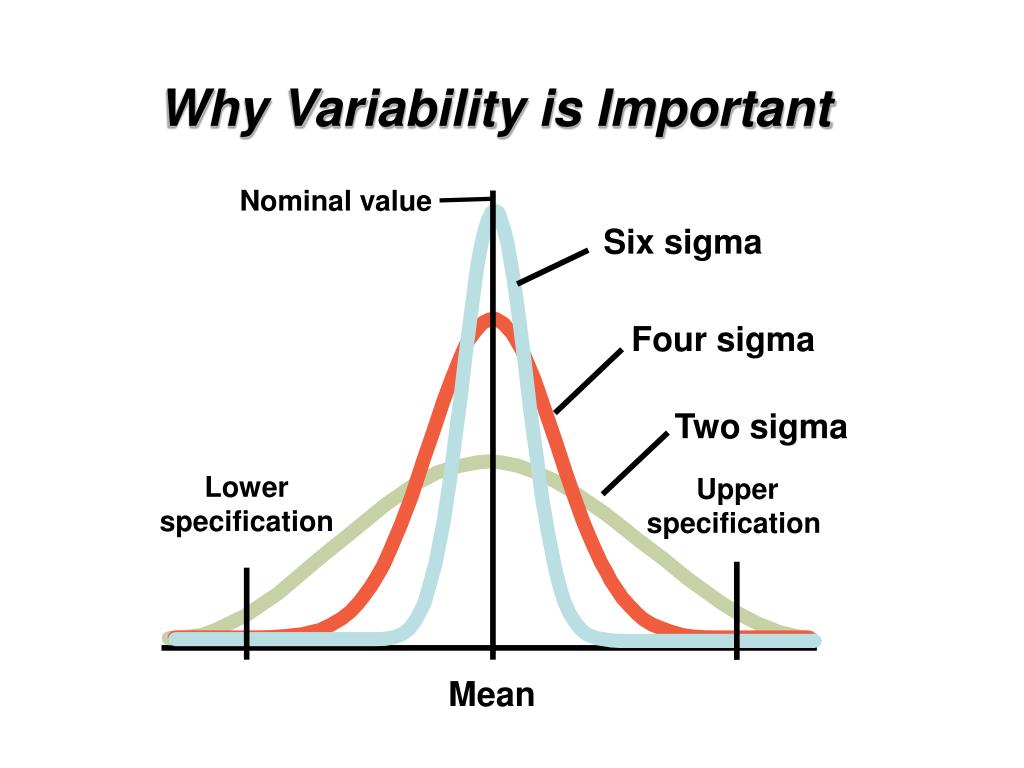 Why Variability is Important

Nominal value

Six sigma

Four sigma

Two sigma

Lower specification

Upper specification

Mean